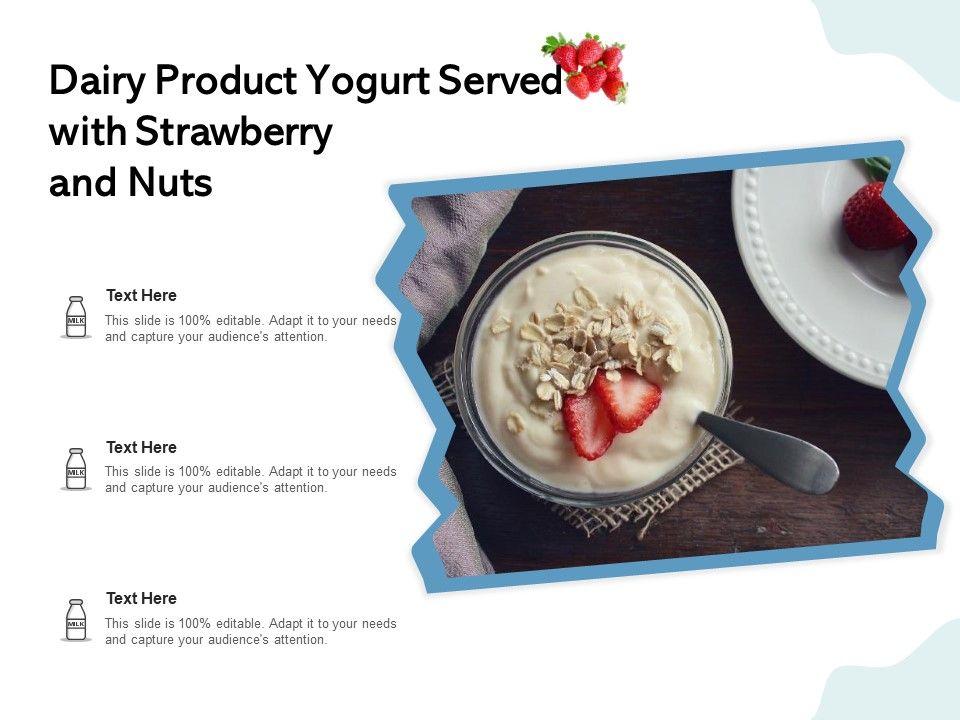 Dairy Product Yogurt Served with Strawberry and Nuts

MILK

Text Here

This slide is 100% editable. Adapt it to your needs and capture your audience's attention.

MILK

Text Here

This slide is 100% editable. Adapt it to your needs and capture your audience's attention.

MILK

Text Here

This slide is 100% editable. Adapt it to your needs and capture your audience's attention.